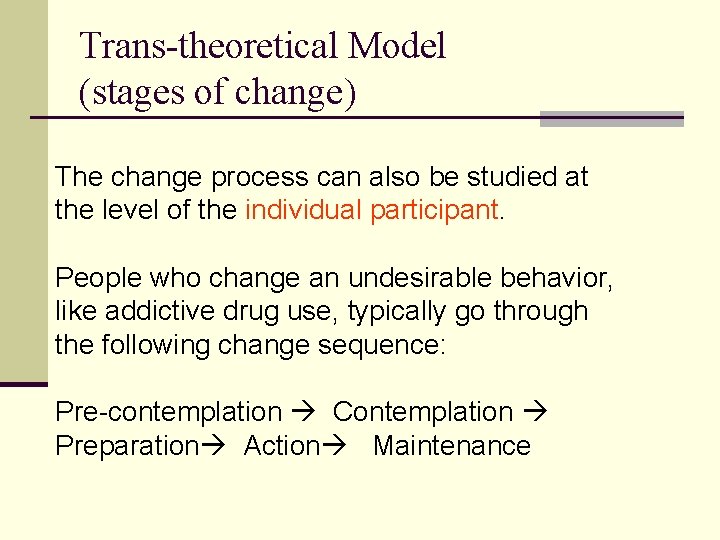 Trans-theoretical Model (stages of change)

The change process can also be studied at the level of the individual participant.

People who change an undesirable behavior, like addictive drug use, typically go through the following change sequence:

Pre-contemplation → Contemplation → Preparation→ Action→ Maintenance